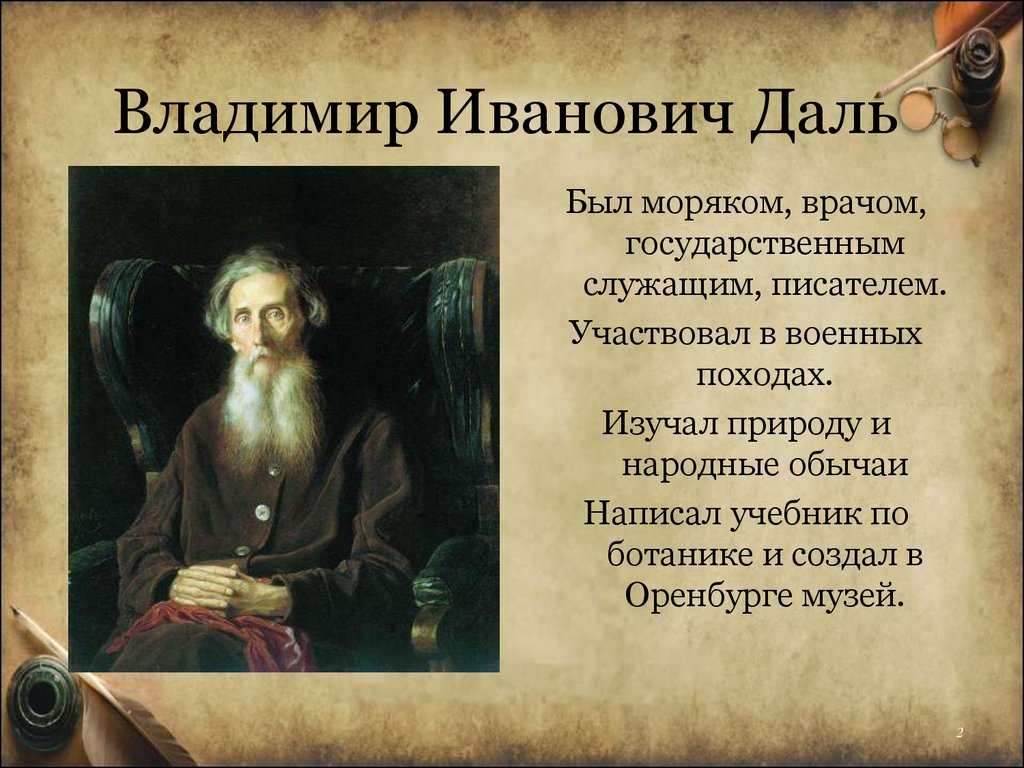 Владимир Иванович Даль

Был моряком, врачом, государственным служащим, писателем.

Участвовал в военных походах.

Изучал природу и народные обычаи

Написал учебник по ботанике и создал в Оренбурге музей.

2